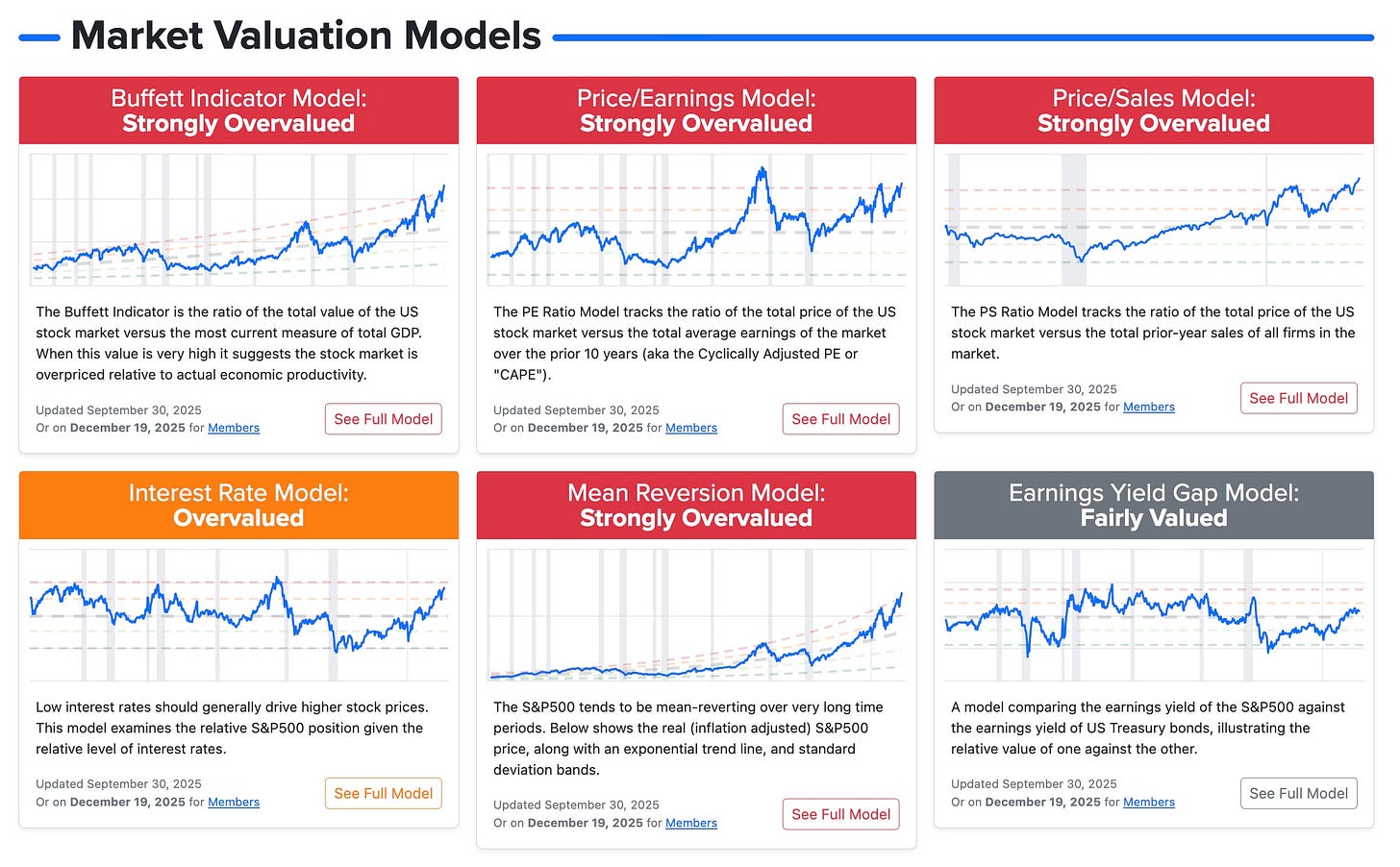 Market Valuation Models

Buffett Indicator Model:
Strongly Overvalued

The Buffett Indicator is the ratio of the total value of the US stock market versus the most current measure of total GDP. When this value is very high it suggests the stock market is overpriced relative to actual economic productivity.

Updated September 30, 2025
Or on December 19, 2025 for Members

See Full Model

Price/Earnings Model:
Strongly Overvalued

The PE Ratio Model tracks the ratio of the total price of the US stock market versus the total average earnings of the market over the prior 10 years (aka the Cyclically Adjusted PE or "CAPE").

Updated September 30, 2025
Or on December 19, 2025 for Members

See Full Model

Price/Sales Model:
Strongly Overvalued

The PS Ratio Model tracks the ratio of the total price of the US stock market versus the total prior-year sales of all firms in the market.

Updated September 30, 2025
Or on December 19, 2025 for Members

See Full Model

Interest Rate Model:
Overvalued

Low interest rates should generally drive higher stock prices. This model examines the relative S&P500 position given the relative level of interest rates.

Updated September 30, 2025
Or on December 19, 2025 for Members

See Full Model

Mean Reversion Model:
Strongly Overvalued

The S&P500 tends to be mean-reverting over very long time periods. Below shows the real (inflation adjusted) S&P500 price, along with an exponential trend line, and standard deviation bands.

Updated September 30, 2025
Or on December 19, 2025 for Members

See Full Model

Earnings Yield Gap Model:
Fairly Valued

A model comparing the earnings yield of the S&P500 against the earnings yield of US Treasury bonds, illustrating the relative value of one against the other.

Updated September 30, 2025
Or on December 19, 2025 for Members

See Full Model